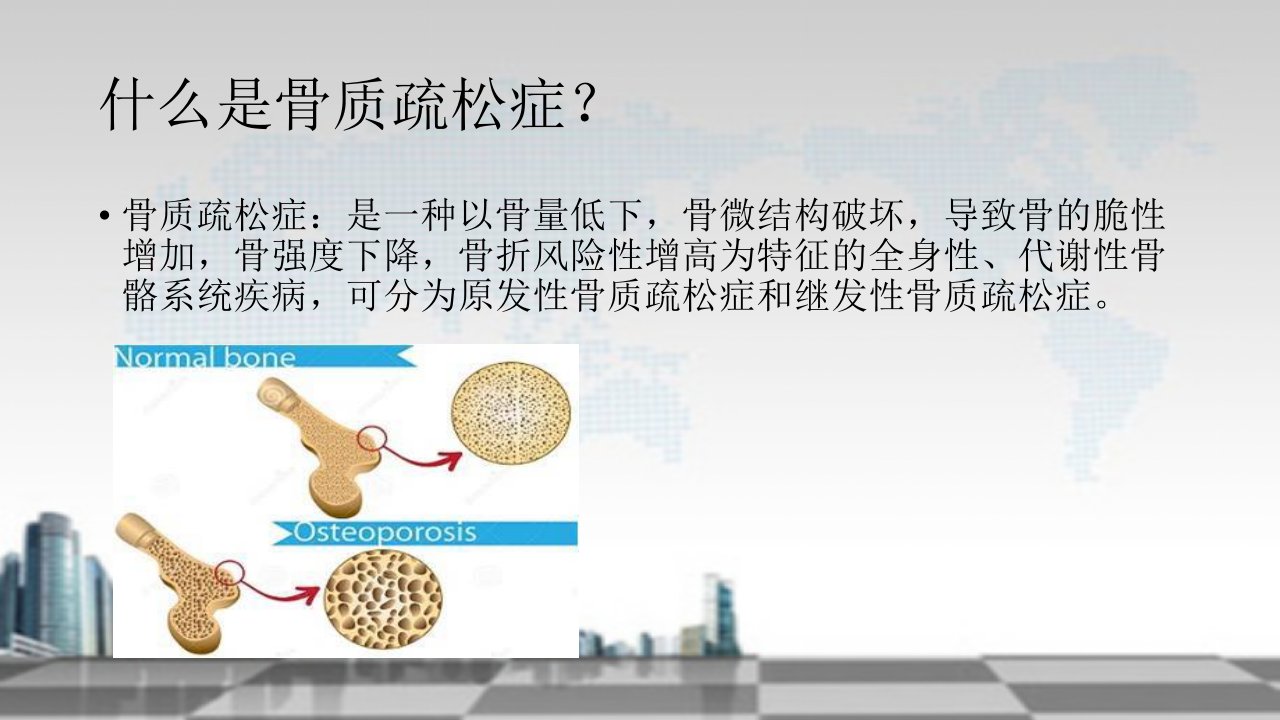 什么是骨质疏松症？

• 骨质疏松症：是一种以骨量低下，骨微结构破坏，导致骨的脆性增加，骨强度下降，骨折风险性增高为特征的全身性、代谢性骨骼系统疾病，可分为原发性骨质疏松症和继发性骨质疏松症。

Normal bone

Osteoporosis